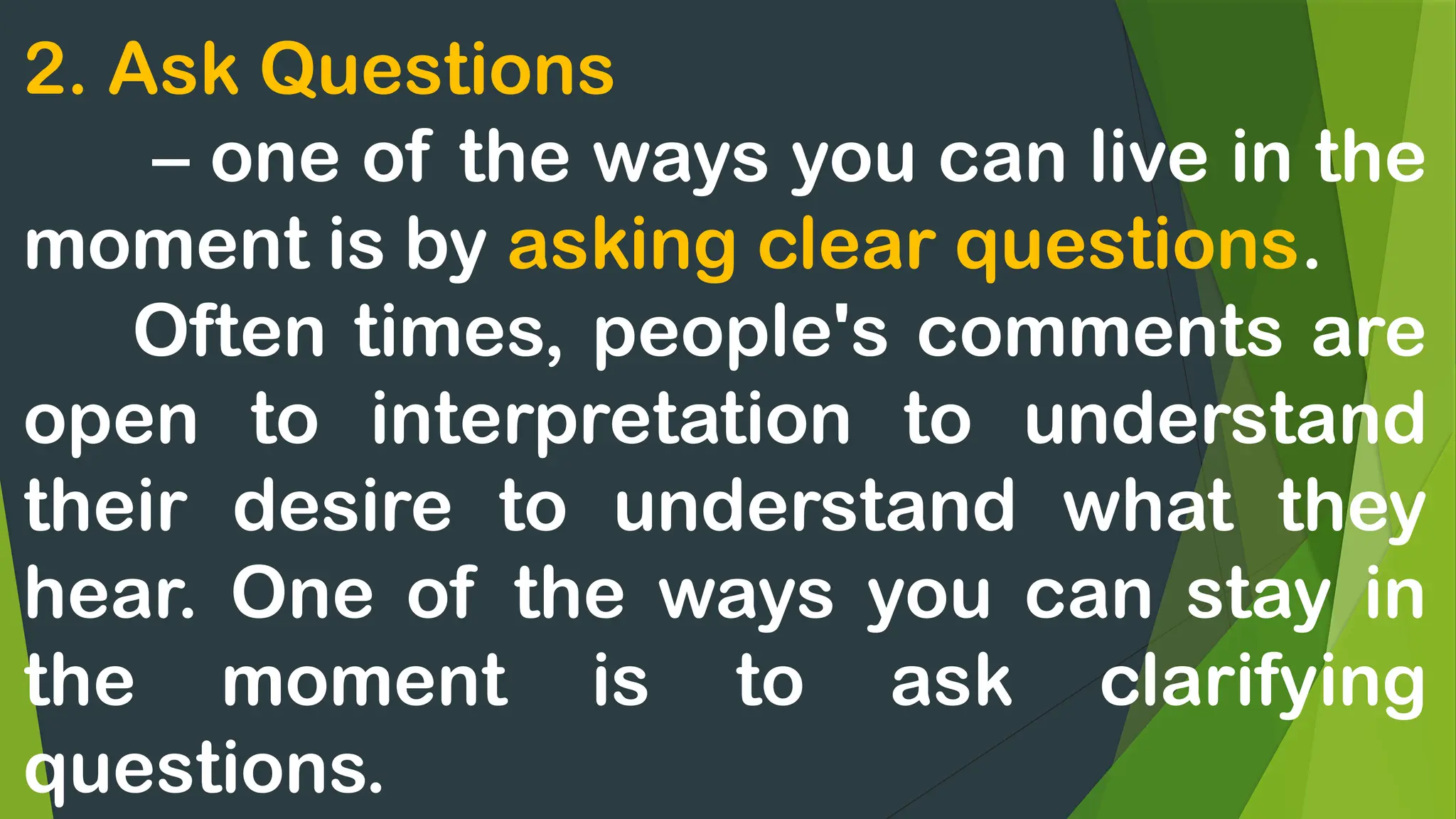 2. Ask Questions

– one of the ways you can live in the moment is by asking clear questions.

Often times, people's comments are open to interpretation to understand their desire to understand what they hear. One of the ways you can stay in the moment is to ask clarifying questions.